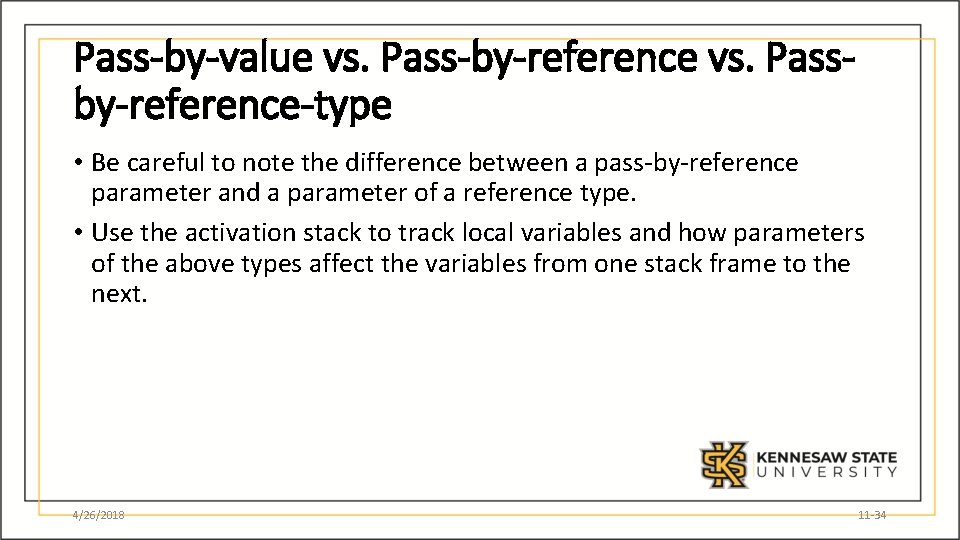 Pass-by-value vs. Pass-by-reference vs. Pass-by-reference-type

• Be careful to note the difference between a pass-by-reference parameter and a parameter of a reference type.

• Use the activation stack to track local variables and how parameters of the above types affect the variables from one stack frame to the next.

KENNESAW STATE UNIVERSITY

4/26/2018

11-34